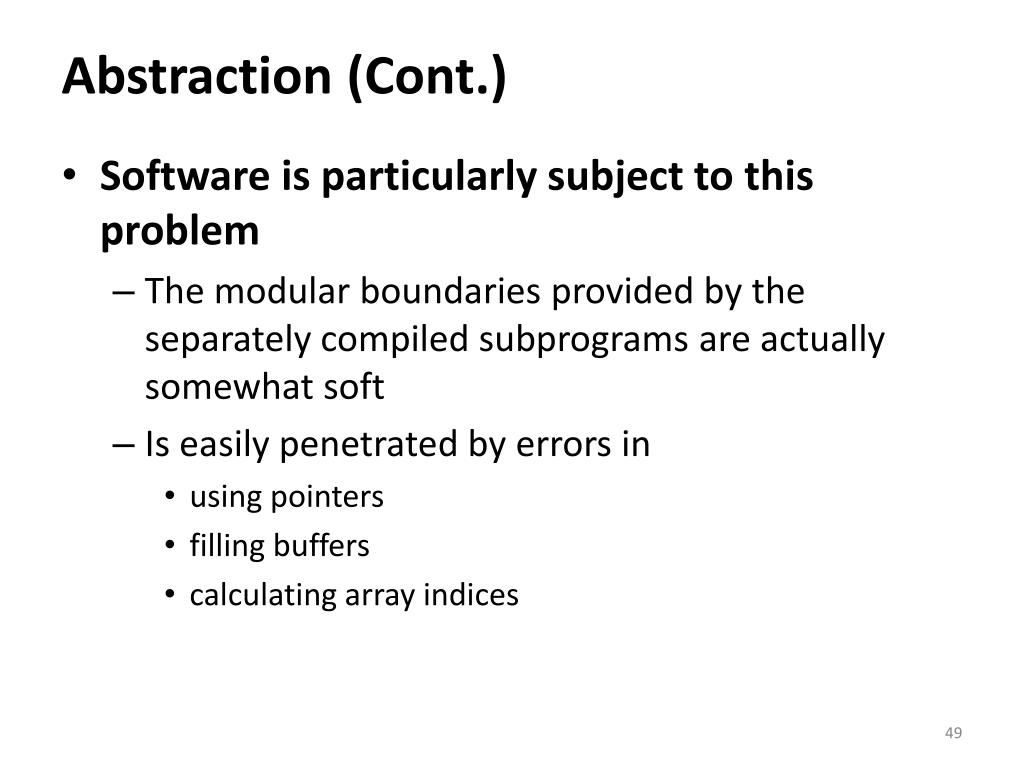 Abstraction (Cont.)

• Software is particularly subject to this problem
 – The modular boundaries provided by the separately compiled subprograms are actually somewhat soft
 – Is easily penetrated by errors in
  • using pointers
  • filling buffers
  • calculating array indices

49